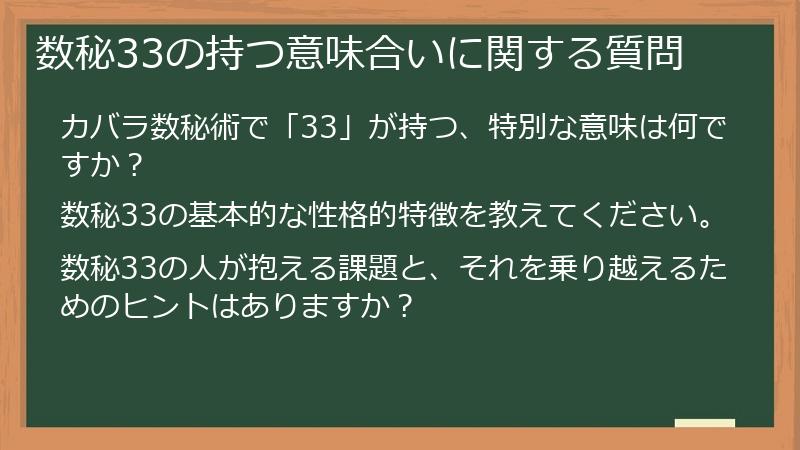 数秘33の持つ意味合いに関する質問

カバラ数秘術で「33」が持つ、特別な意味は何ですか？

数秘33の基本的な性格的特徴を教えてください。

数秘33の人が抱える課題と、それを乗り越えるためのヒントはありますか？